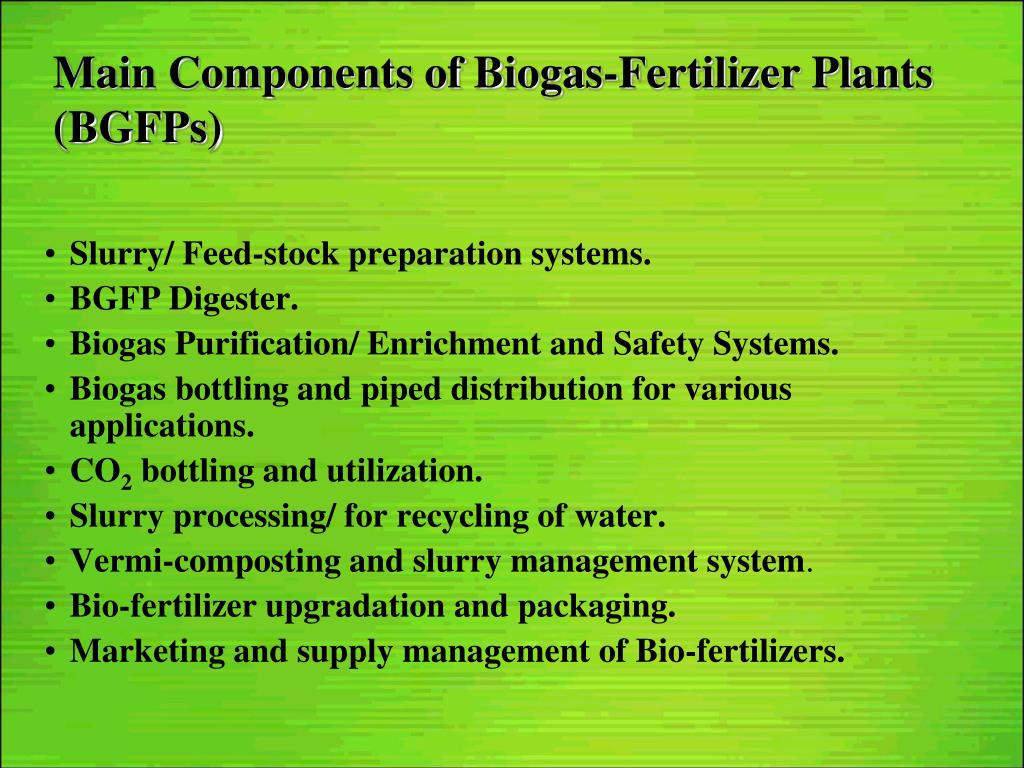 Main Components of Biogas-Fertilizer Plants (BGFPs)

• Slurry/ Feed-stock preparation systems.
• BGFP Digester.
• Biogas Purification/ Enrichment and Safety Systems.
• Biogas bottling and piped distribution for various applications.
• $CO_2$ bottling and utilization.
• Slurry processing/ for recycling of water.
• Vermi-composting and slurry management system.
• Bio-fertilizer upgradation and packaging.
• Marketing and supply management of Bio-fertilizers.